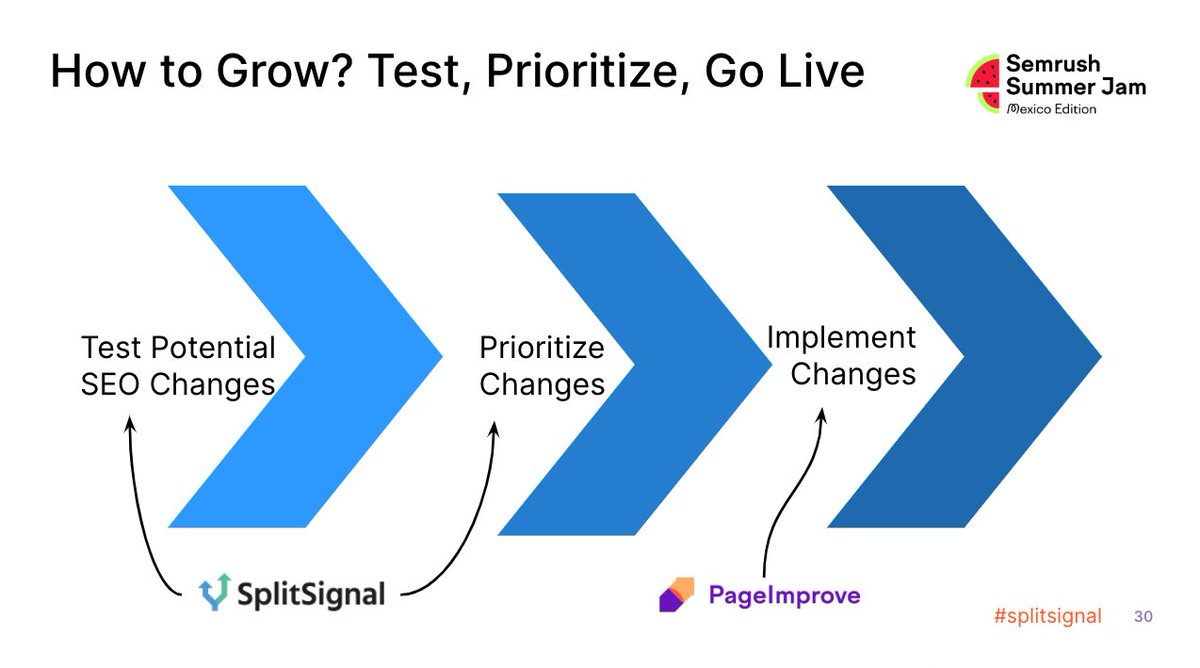 How to Grow? Test, Prioritize, Go Live

Semrush Summer Jam Mexico Edition

Test Potential SEO Changes

Prioritize Changes

Implement Changes

SplitSignal

PageImprove

#splitsignal

30